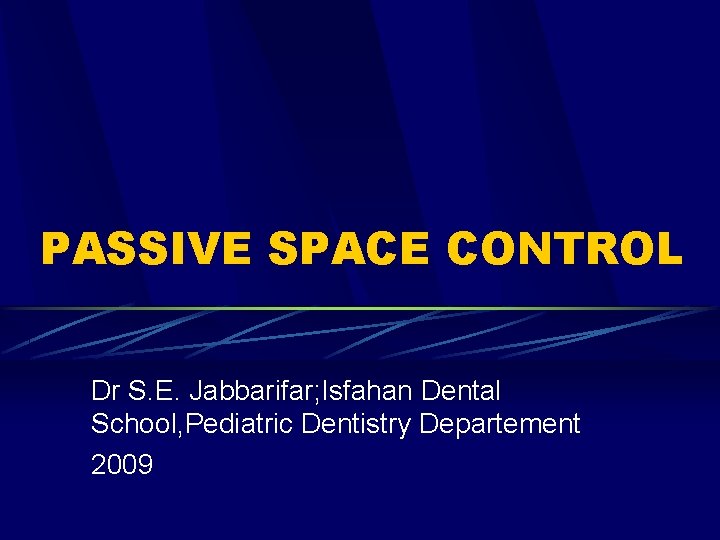 PASSIVE SPACE CONTROL

Dr S.E. Jabbarifar;Isfahan Dental School,Pediatric Dentistry Departement

2009